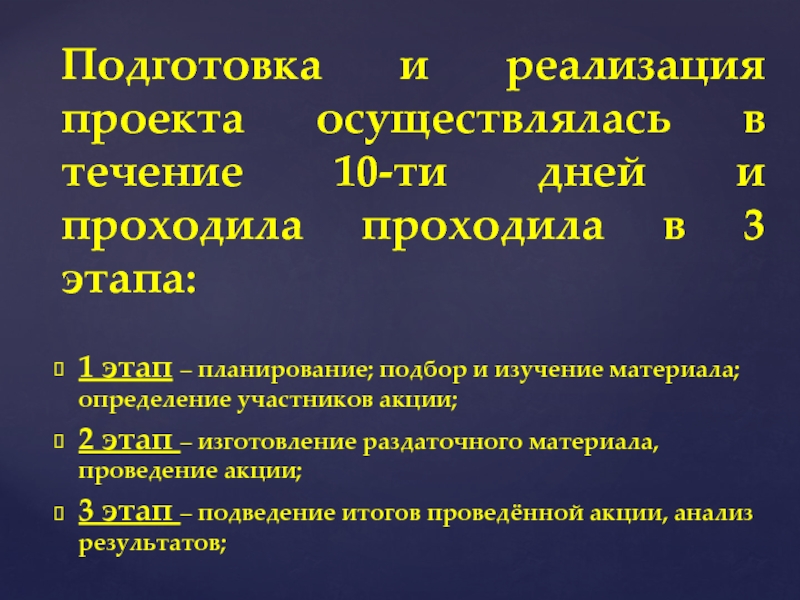 Подготовка и реализация проекта осуществлялась в течение 10-ти дней и проходила проходила в 3 этапа:

1 этап – планирование; подбор и изучение материала; определение участников акции;

2 этап – изготовление раздаточного материала, проведение акции;

3 этап – подведение итогов проведённой акции, анализ результатов;